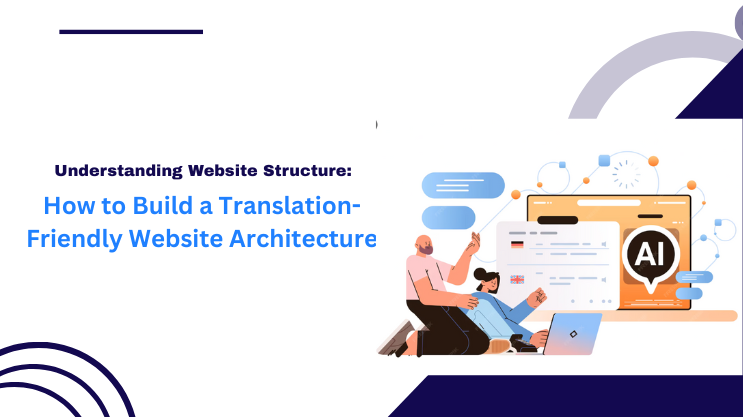 Understanding Website Structure:

How to Build a Translation-Friendly Website Architecture

AI